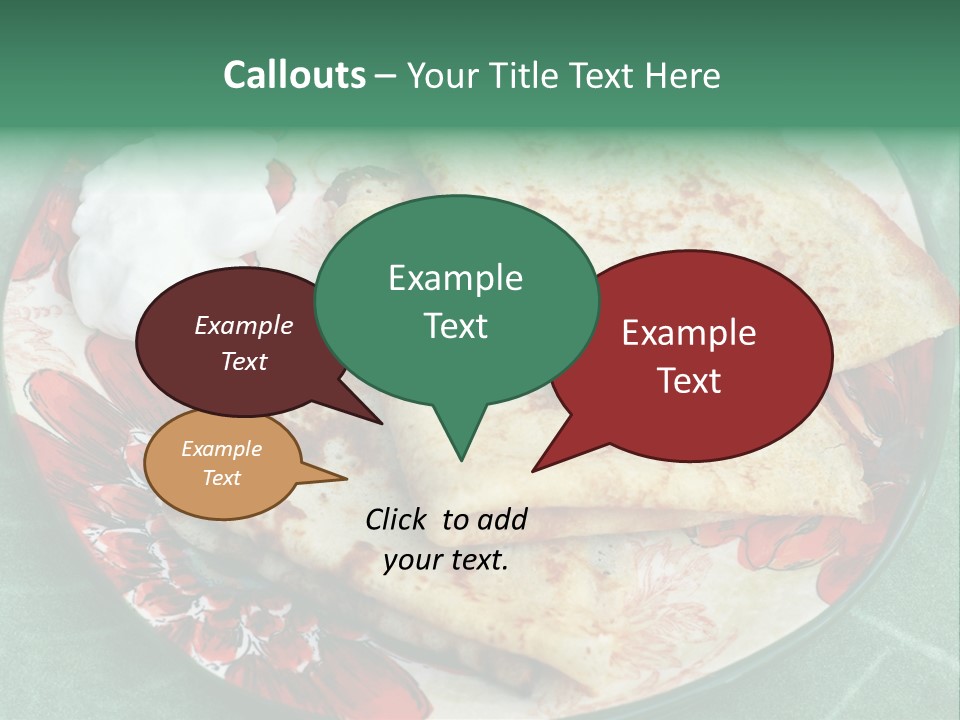 Callouts – Your Title Text Here

Example Text

Example Text

Example Text

Example Text

Click to add your text.